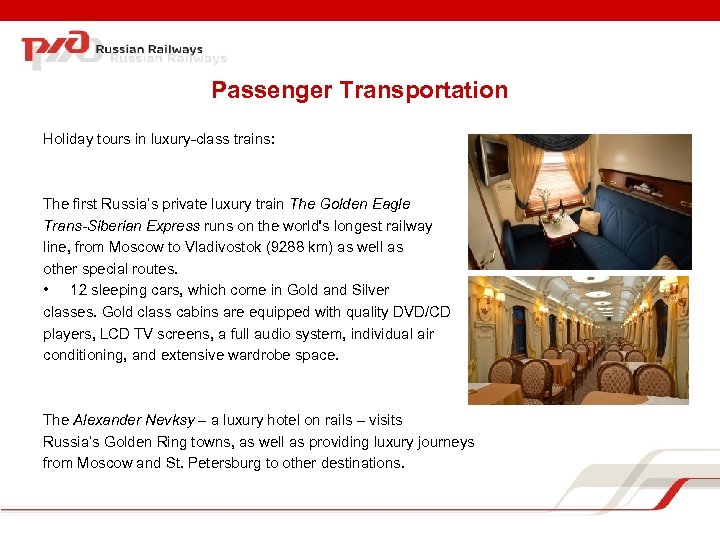 РЖД Russian Railways
Russian Railways

Passenger Transportation

Holiday tours in luxury-class trains:

The first Russia's private luxury train The Golden Eagle Trans-Siberian Express runs on the world's longest railway line, from Moscow to Vladivostok (9288 km) as well as other special routes.
• 12 sleeping cars, which come in Gold and Silver classes. Gold class cabins are equipped with quality DVD/CD players, LCD TV screens, a full audio system, individual air conditioning, and extensive wardrobe space.

The Alexander Nevksy – a luxury hotel on rails – visits Russia's Golden Ring towns, as well as providing luxury journeys from Moscow and St. Petersburg to other destinations.